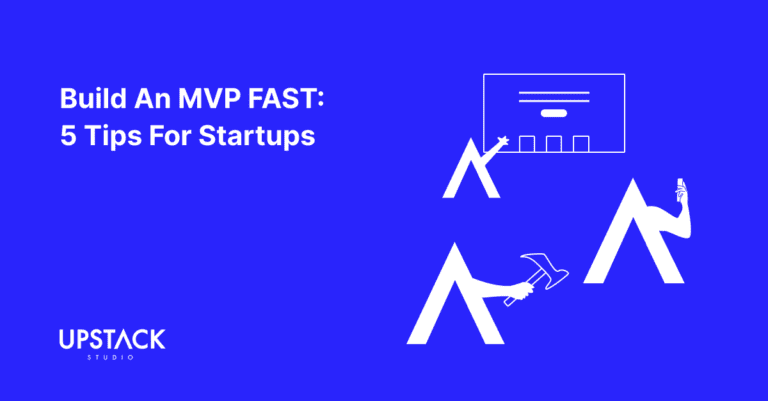 Build An MVP FAST:
5 Tips For Startups

UPSTACK
STUDIO